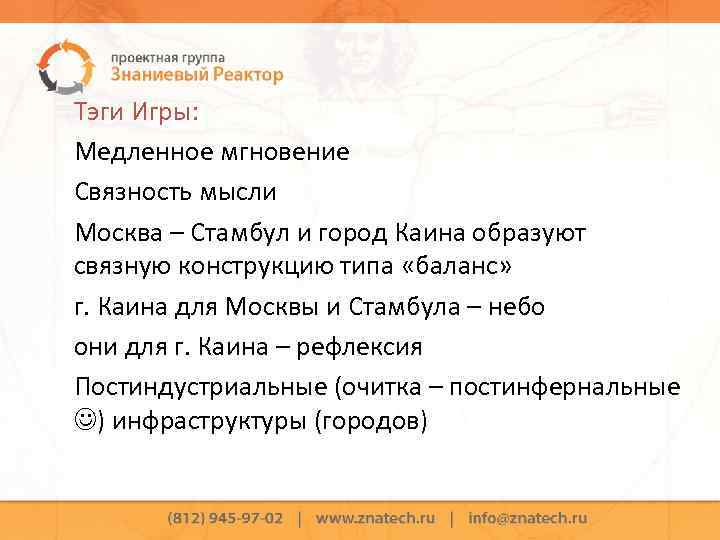 проектная группа
Знаниевый Реактор

Тэги Игры:

Медленное мгновение

Связность мысли

Москва – Стамбул и город Каина образуют связную конструкцию типа «баланс»

г. Каина для Москвы и Стамбула – небо

они для г. Каина – рефлексия

Постиндустриальные (очитка – постинфернальные ☺) инфраструктуры (городов)

(812) 945-97-02 | www.znatech.ru | info@znatech.ru